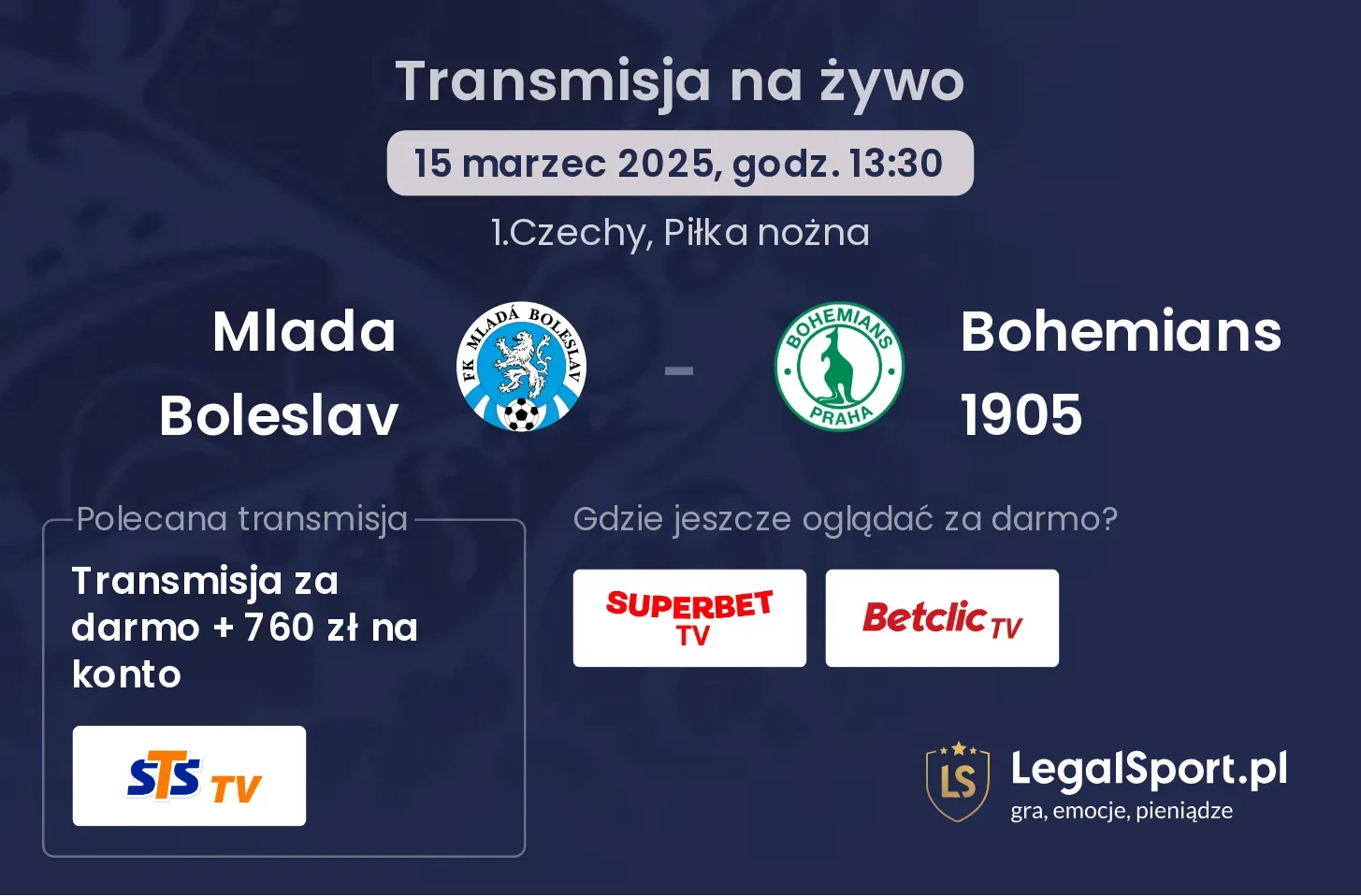 Transmisja na żywo

15 marzec 2025, godz. 13:30

1.Czechy, Piłka nożna

Mlada Boleslav

FK MLADÁ BOLESLAV

-

BOHEMIANS PRAHA

Bohemians 1905

Polecana transmisja

Transmisja za darmo + 760 zł na konto

STS TV

Gdzie jeszcze oglądać za darmo?

SUPERBET TV

Betclic TV

LS LegalSport.pl
gra, emocje, pieniądze